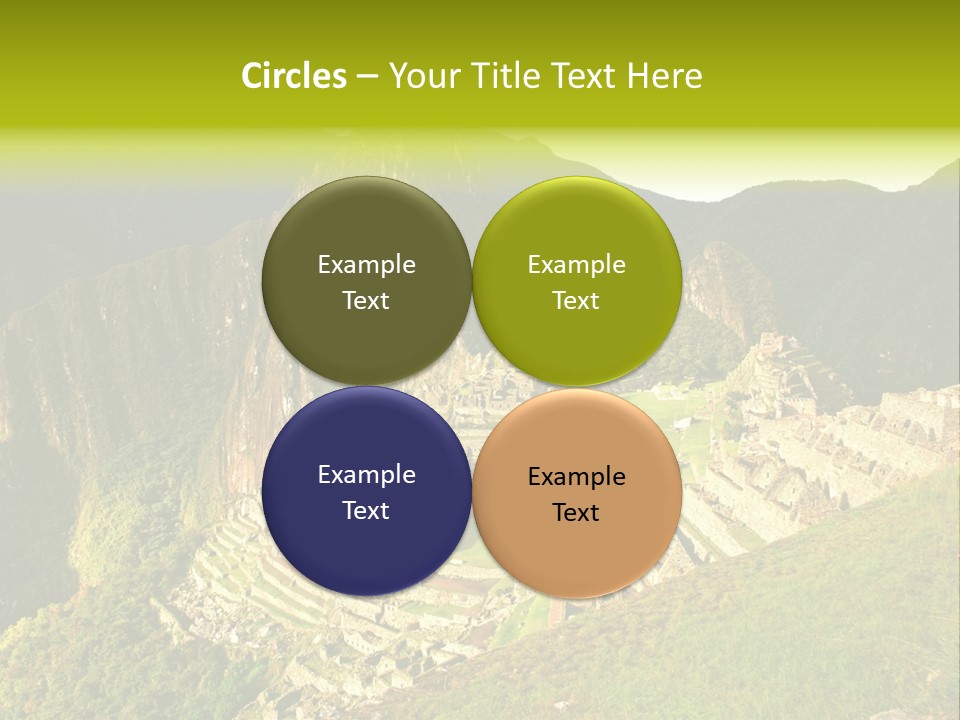 Circles – Your Title Text Here

Example Text

Example Text

Example Text

Example Text